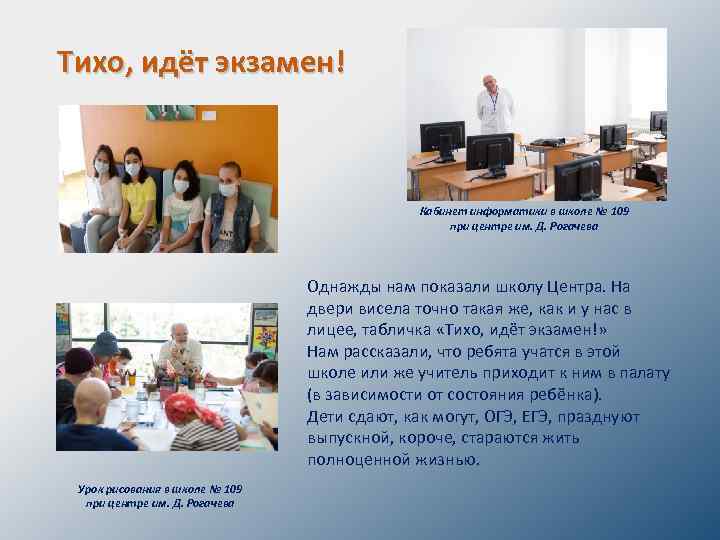 Тихо, идёт экзамен!

Кабинет информатики в школе № 109 при центре им. Д. Рогачева

Однажды нам показали школу Центра. На двери висела точно такая же, как и у нас в лицее, табличка «Тихо, идёт экзамен!»
Нам рассказали, что ребята учатся в этой школе или же учитель приходит к ним в палату (в зависимости от состояния ребёнка).
Дети сдают, как могут, ОГЭ, ЕГЭ, празднуют выпускной, короче, стараются жить полноценной жизнью.

Урок рисования в школе № 109 при центре им. Д. Рогачева